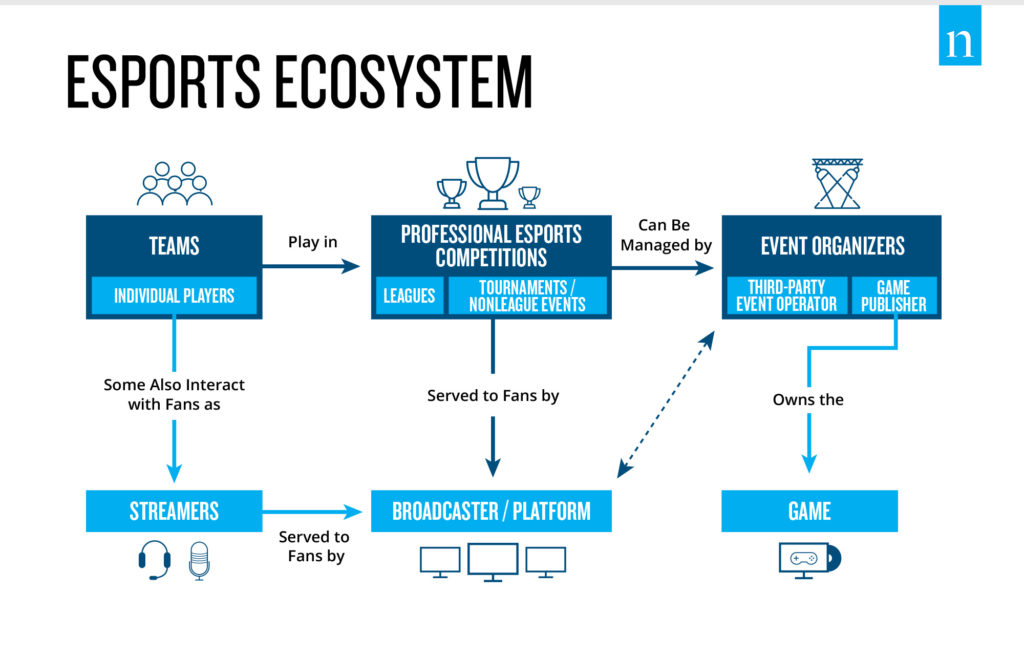 n

ESPORTS ECOSYSTEM

TEAMS

INDIVIDUAL PLAYERS

Play in

PROFESSIONAL ESPORTS COMPETITIONS

LEAGUES

TOURNAMENTS / NONLEAGUE EVENTS

Can Be Managed by

EVENT ORGANIZERS

THIRD-PARTY EVENT OPERATOR

GAME PUBLISHER

Some Also Interact with Fans as

Served to Fans by

Owns the

STREAMERS

Served to Fans by

BROADCASTER / PLATFORM

GAME